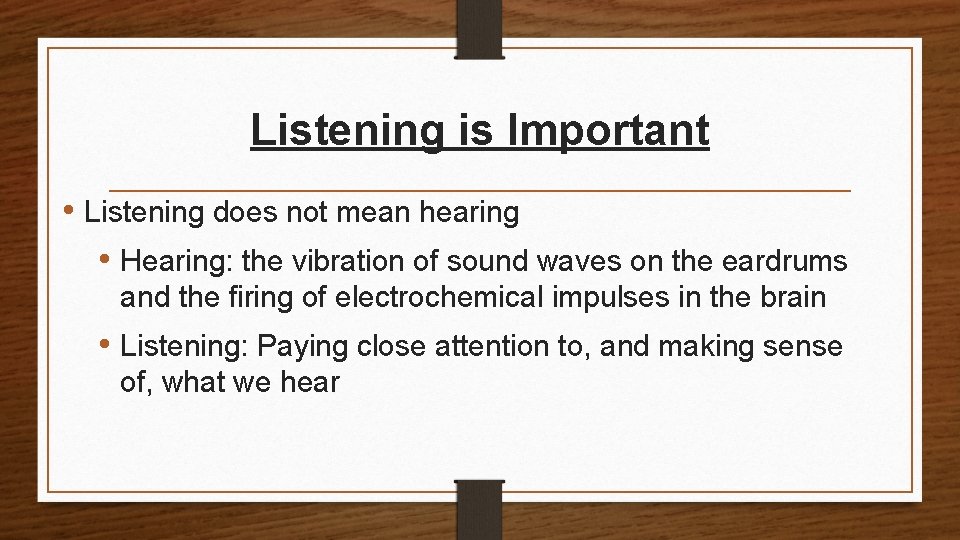 Listening is Important

• Listening does not mean hearing

• Hearing: the vibration of sound waves on the eardrums and the firing of electrochemical impulses in the brain

• Listening: Paying close attention to, and making sense of, what we hear